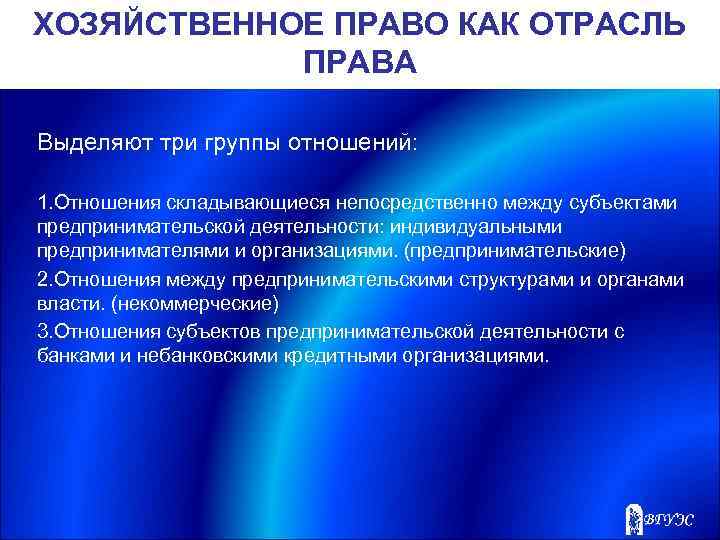 ХОЗЯЙСТВЕННОЕ ПРАВО КАК ОТРАСЛЬ ПРАВА

Выделяют три группы отношений:

1.Отношения складывающиеся непосредственно между субъектами предпринимательской деятельности: индивидуальными предпринимателями и организациями. (предпринимательские)

2.Отношения между предпринимательскими структурами и органами власти. (некоммерческие)

3.Отношения субъектов предпринимательской деятельности с банками и небанковскими кредитными организациями.

ВГУЭС